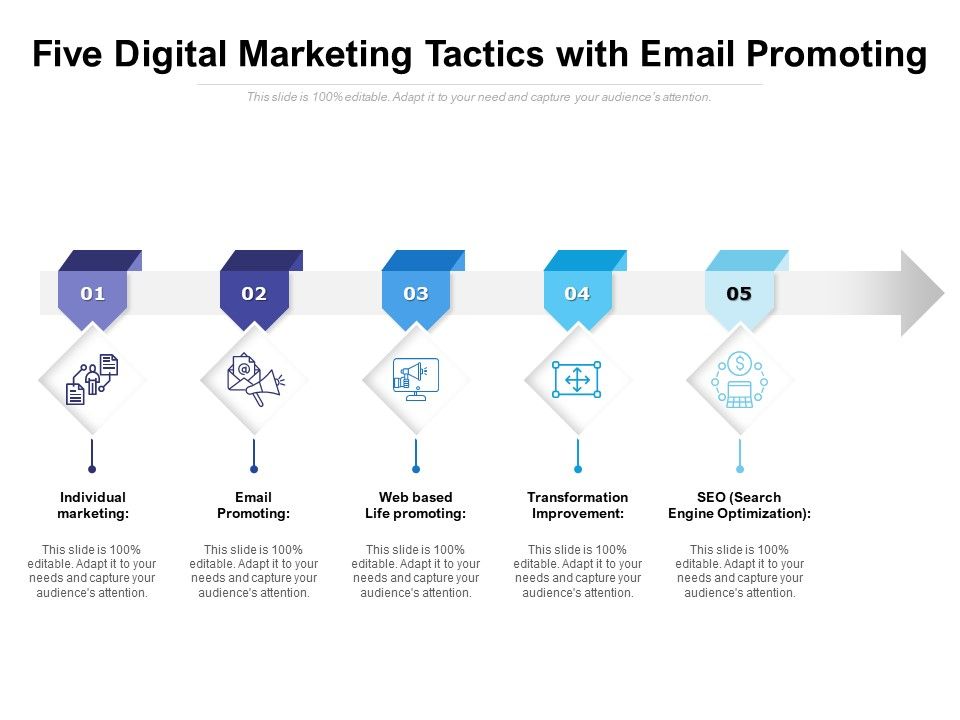 Five Digital Marketing Tactics with Email Promoting

This slide is 100% editable. Adapt it to your need and capture your audience's attention.

01

02

03

04

05

Individual marketing:

This slide is 100% editable. Adapt it to your needs and capture your audience's attention.

Email Promoting:

This slide is 100% editable. Adapt it to your needs and capture your audience's attention.

Web based Life promoting:

This slide is 100% editable. Adapt it to your needs and capture your audience's attention.

Transformation Improvement:

This slide is 100% editable. Adapt it to your needs and capture your audience's attention.

SEO (Search Engine Optimization):

This slide is 100% editable. Adapt it to your needs and capture your audience's attention.